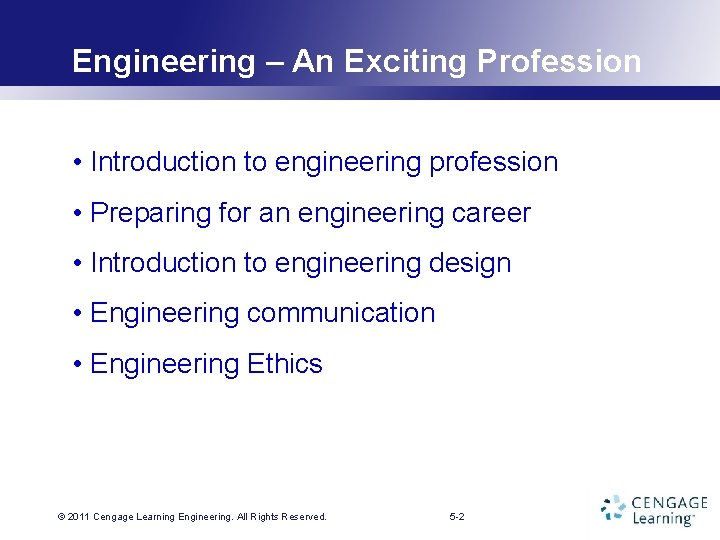 Engineering – An Exciting Profession

• Introduction to engineering profession

• Preparing for an engineering career

• Introduction to engineering design

• Engineering communication

• Engineering Ethics

© 2011 Cengage Learning Engineering. All Rights Reserved.

5-2

CENGAGE Learning™